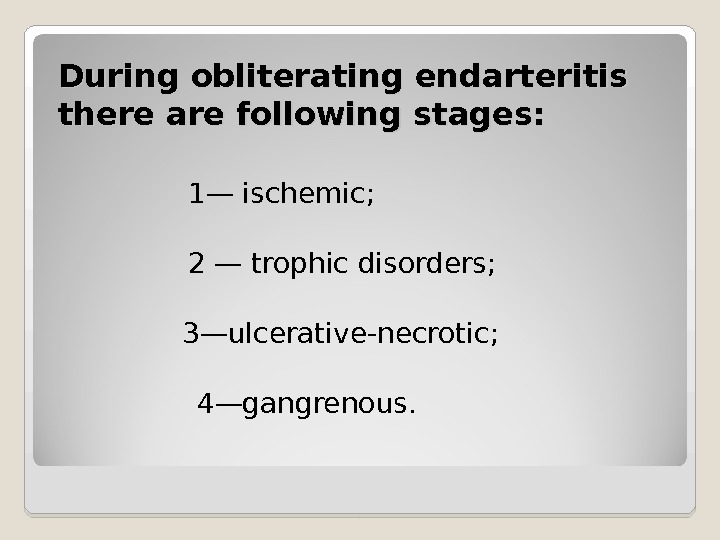 During obliterating endarteritis there are following stages:

1— ischemic;

2 — trophic disorders;

3—ulcerative-necrotic;

4—gangrenous.